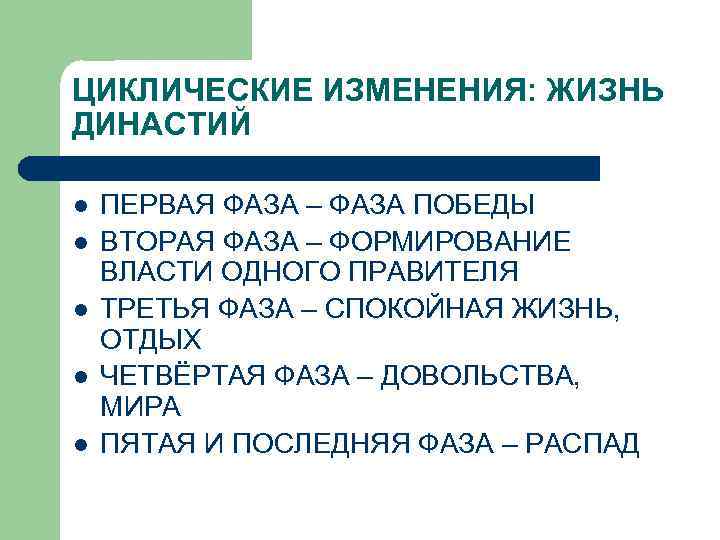 ЦИКЛИЧЕСКИЕ ИЗМЕНЕНИЯ: ЖИЗНЬ ДИНАСТИЙ

- ПЕРВАЯ ФАЗА – ФАЗА ПОБЕДЫ
- ВТОРАЯ ФАЗА – ФОРМИРОВАНИЕ ВЛАСТИ ОДНОГО ПРАВИТЕЛЯ
- ТРЕТЬЯ ФАЗА – СПОКОЙНАЯ ЖИЗНЬ, ОТДЫХ
- ЧЕТВЁРТАЯ ФАЗА – ДОВОЛЬСТВА, МИРА
- ПЯТАЯ И ПОСЛЕДНЯЯ ФАЗА – РАСПАД